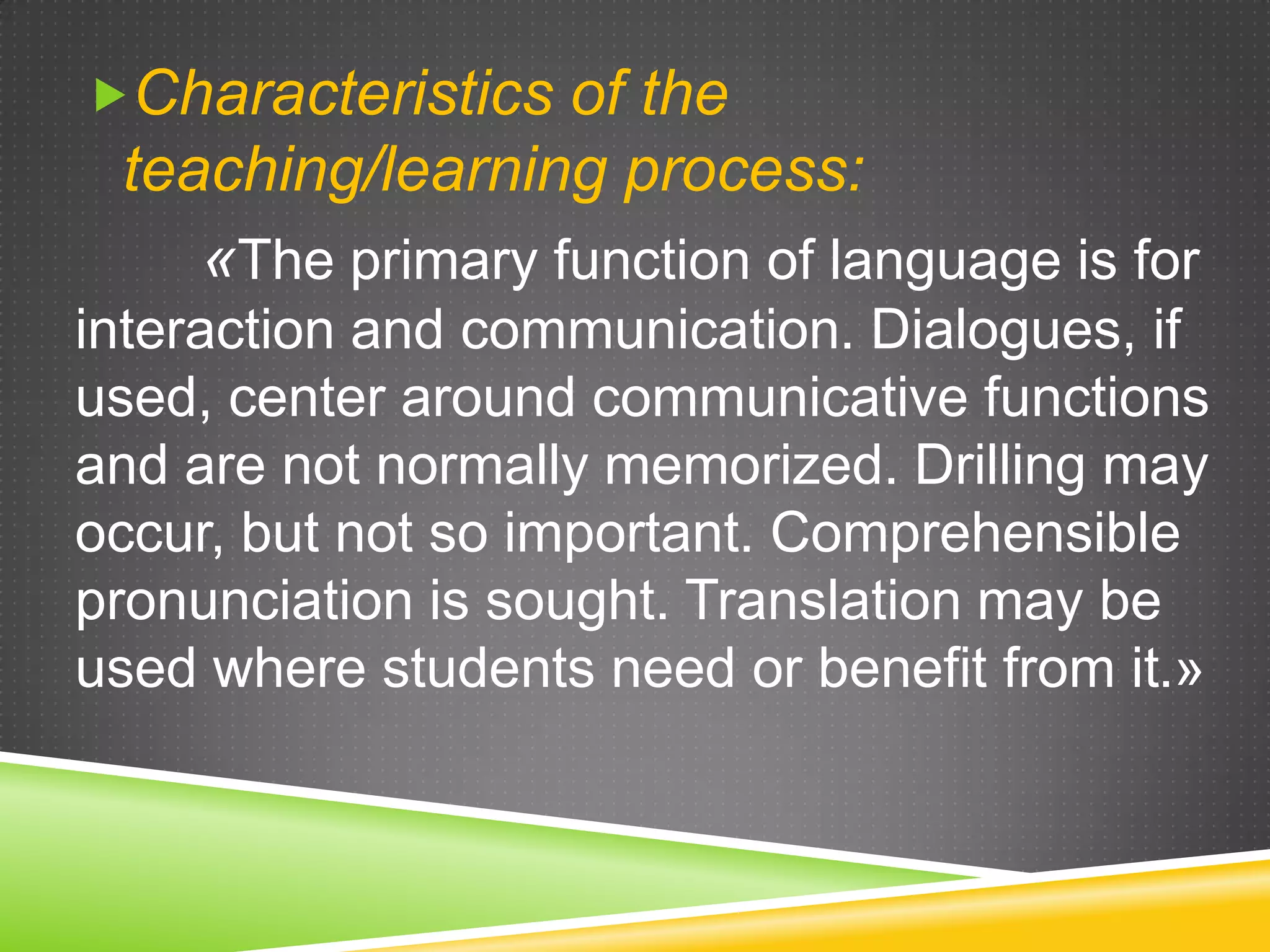 Characteristics of the teaching/learning process:

«The primary function of language is for interaction and communication. Dialogues, if used, center around communicative functions and are not normally memorized. Drilling may occur, but not so important. Comprehensible pronunciation is sought. Translation may be used where students need or benefit from it.»